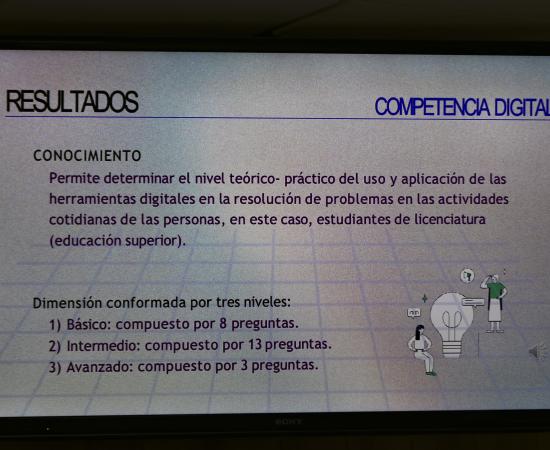 RESULTADOS

COMPETENCIA DIGITAL

CONOCIMIENTO

Permite determinar el nivel teórico- práctico del uso y aplicación de las herramientas digitales en la resolución de problemas en las actividades cotidianas de las personas, en este caso, estudiantes de licenciatura (educación superior).

Dimensión conformada por tres niveles:
1) Básico: compuesto por 8 preguntas.
2) Intermedio: compuesto por 13 preguntas.
3) Avanzado: compuesto por 3 preguntas.

SONY